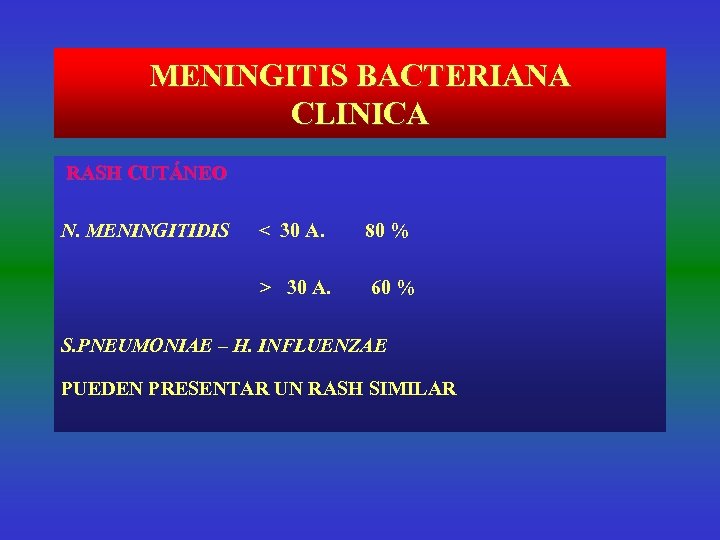 MENINGITIS BACTERIANA
CLINICA

RASH CUTÁNEO

N. MENINGITIDIS < 30 A. 80 %

> 30 A. 60 %

S.PNEUMONIAE – H. INFLUENZAE

PUEDEN PRESENTAR UN RASH SIMILAR